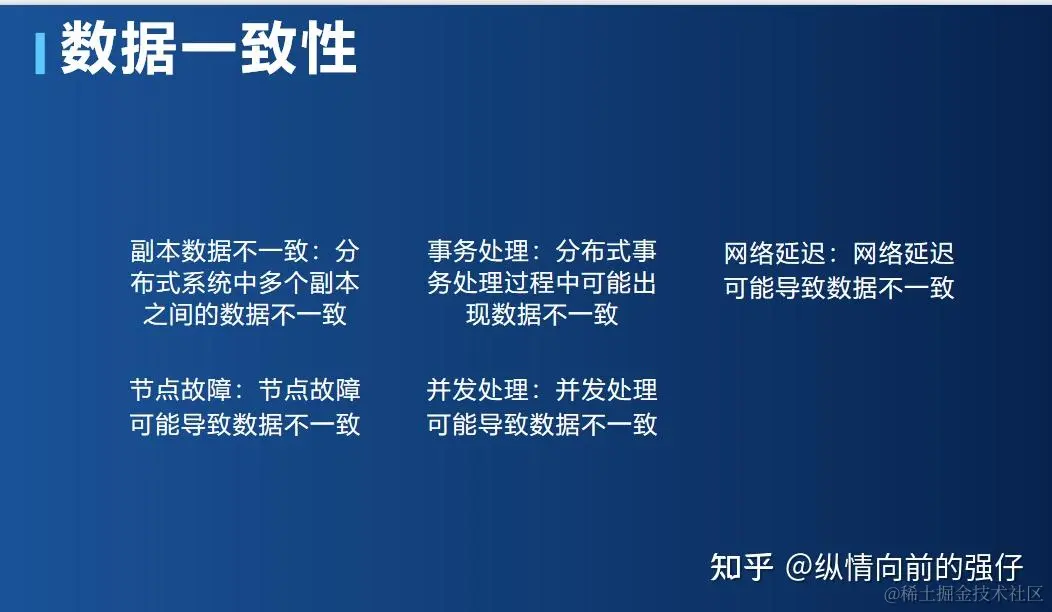 数据一致性

副本数据不一致：分布式系统中多个副本之间的数据不一致

事务处理：分布式事务处理过程中可能出现数据不一致

网络延迟：网络延迟可能导致数据不一致

节点故障：节点故障可能导致数据不一致

并发处理：并发处理可能导致数据不一致

知乎 @纵情向前的强仔

@稀土掘金技术社区